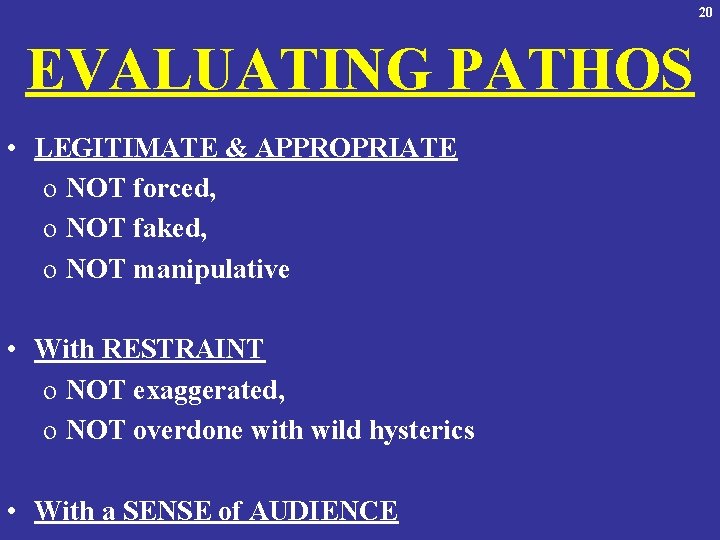 20

EVALUATING PATHOS

• LEGITIMATE & APPROPRIATE
 o NOT forced,
 o NOT faked,
 o NOT manipulative

• With RESTRAINT
 o NOT exaggerated,
 o NOT overdone with wild hysterics

• With a SENSE of AUDIENCE